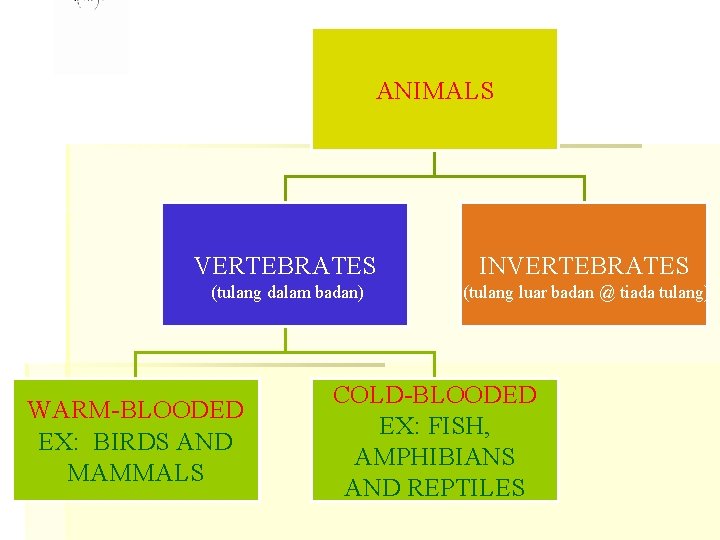 ANIMALS

VERTEBRATES
(tulang dalam badan)

INVERTEBRATES
(tulang luar badan @ tiada tulang)

WARM-BLOODED
EX: BIRDS AND MAMMALS

COLD-BLOODED
EX: FISH, AMPHIBIANS AND REPTILES